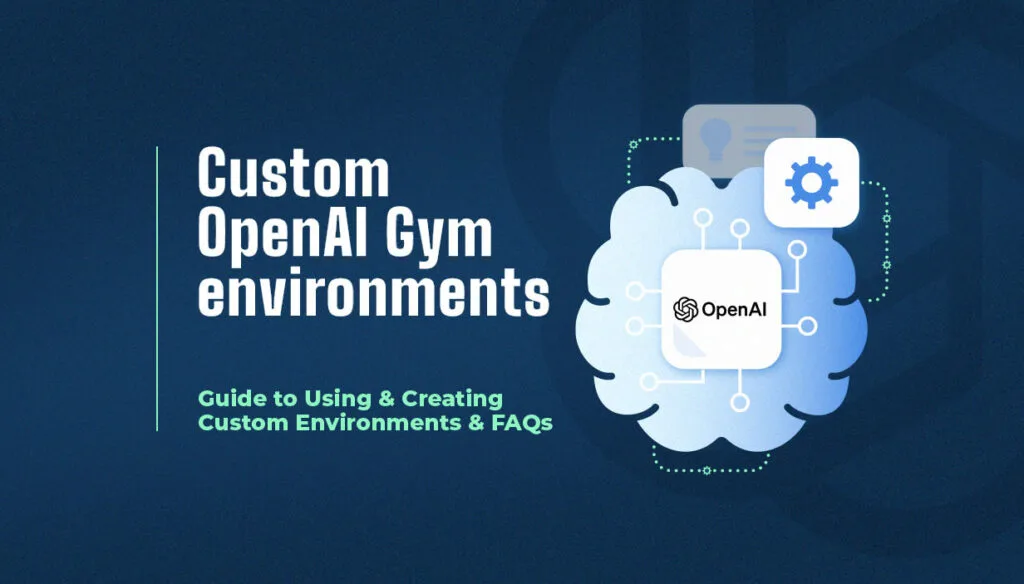 Custom OpenAI Gym environments

Guide to Using & Creating Custom Environments & FAQs

OpenAI